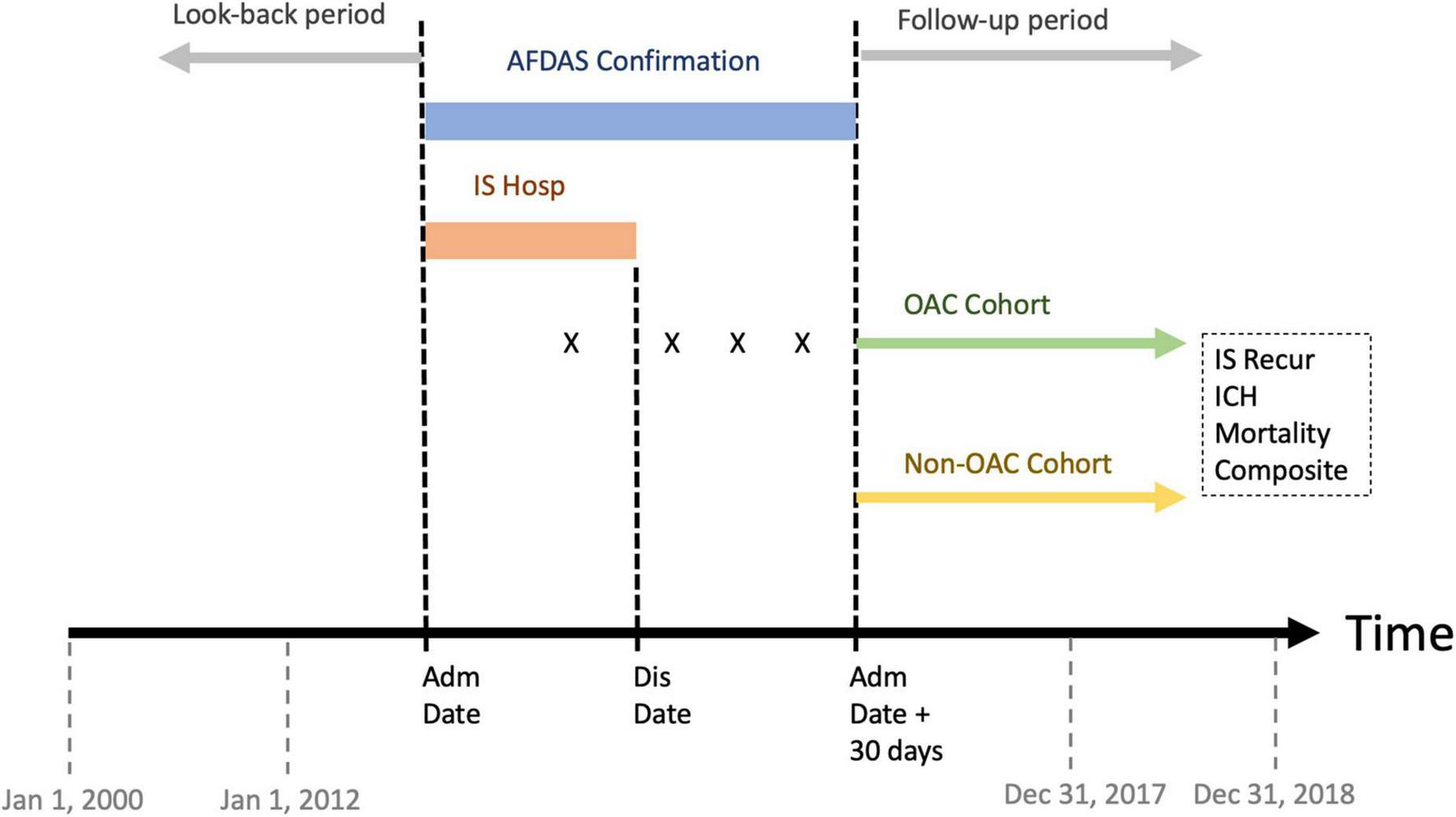 Look-back period

Follow-up period

AFDAS Confirmation

IS Hosp

OAC Cohort

X X X X

IS Recur
ICH
Mortality
Composite

Non-OAC Cohort

Time

Adm Date

Dis Date

Adm Date + 30 days

Jan 1, 2000

Jan 1, 2012

Dec 31, 2017

Dec 31, 2018